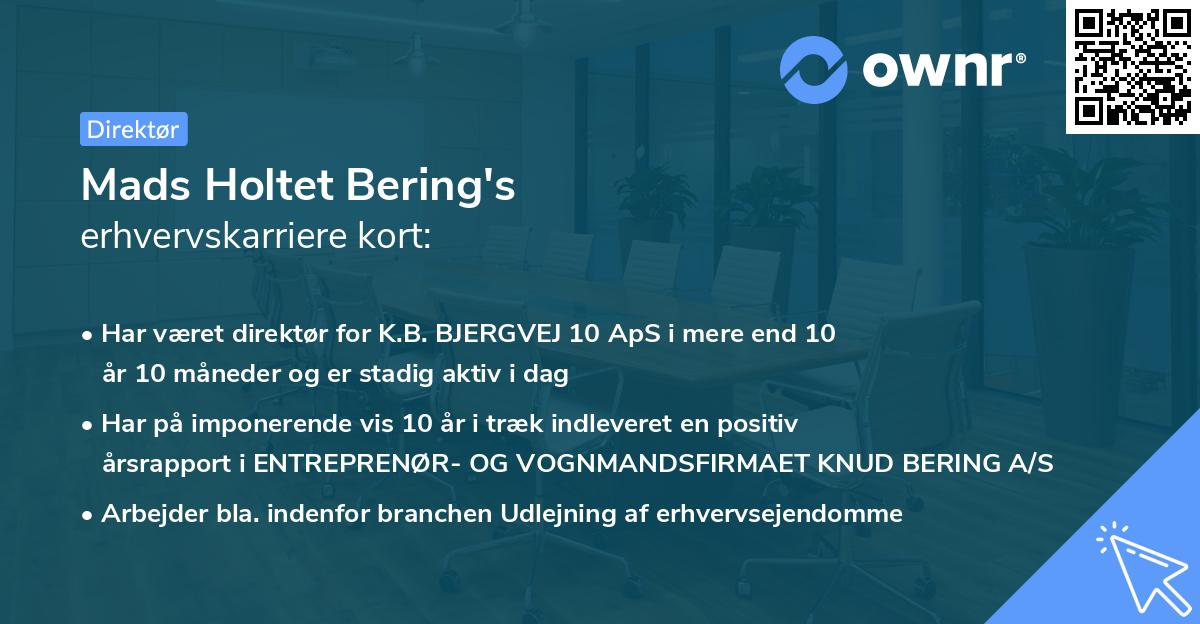 ownr®

Direktør

Mads Holtet Bering's
erhvervskarriere kort:

• Har været direktør for K.B. BJERGVEJ 10 ApS i mere end 10 år 10 måneder og er stadig aktiv i dag

• Har på imponerende vis 10 år i træk indleveret en positiv årsrapport i ENTREPRENØR- OG VOGNMANDSFIRMAET KNUD BERING A/S

• Arbejder bla. indenfor branchen Udlejning af erhvervsejendomme